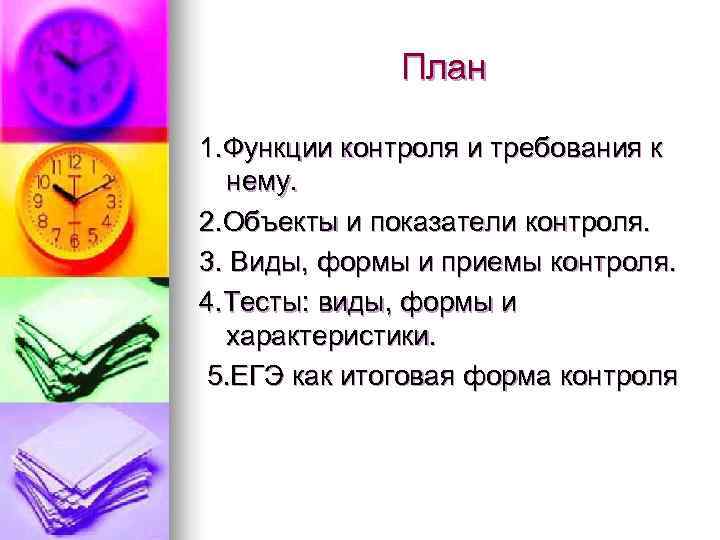 План

1.Функции контроля и требования к нему.

2.Объекты и показатели контроля.

3. Виды, формы и приемы контроля.

4.Тесты: виды, формы и характеристики.

5.ЕГЭ как итоговая форма контроля